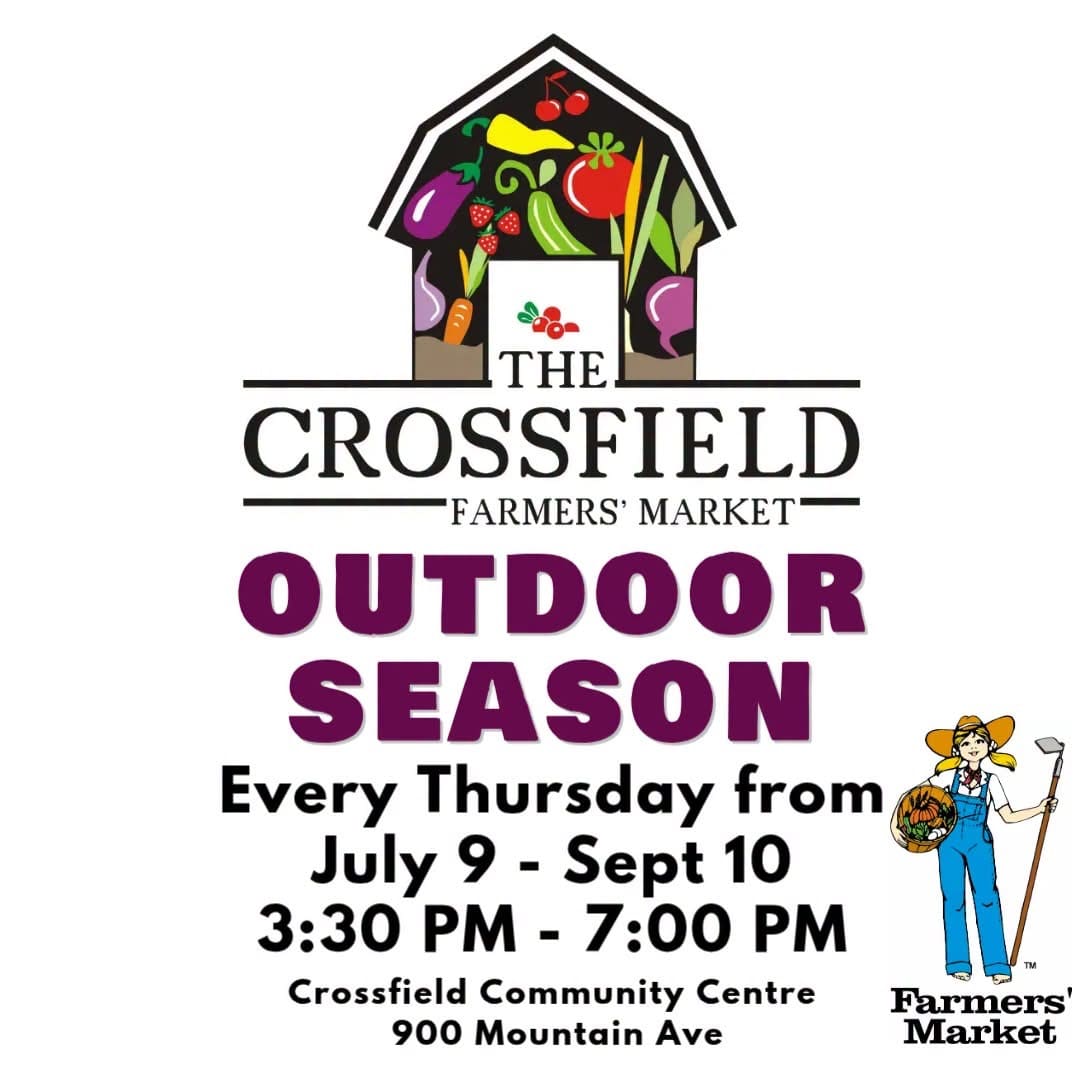 THE
CROSSFIELD
FARMERS' MARKET

OUTDOOR
SEASON

Every Thursday from
July 9 - Sept 10
3:30 PM - 7:00 PM

Crossfield Community Centre
900 Mountain Ave

™
Farmers'
Market